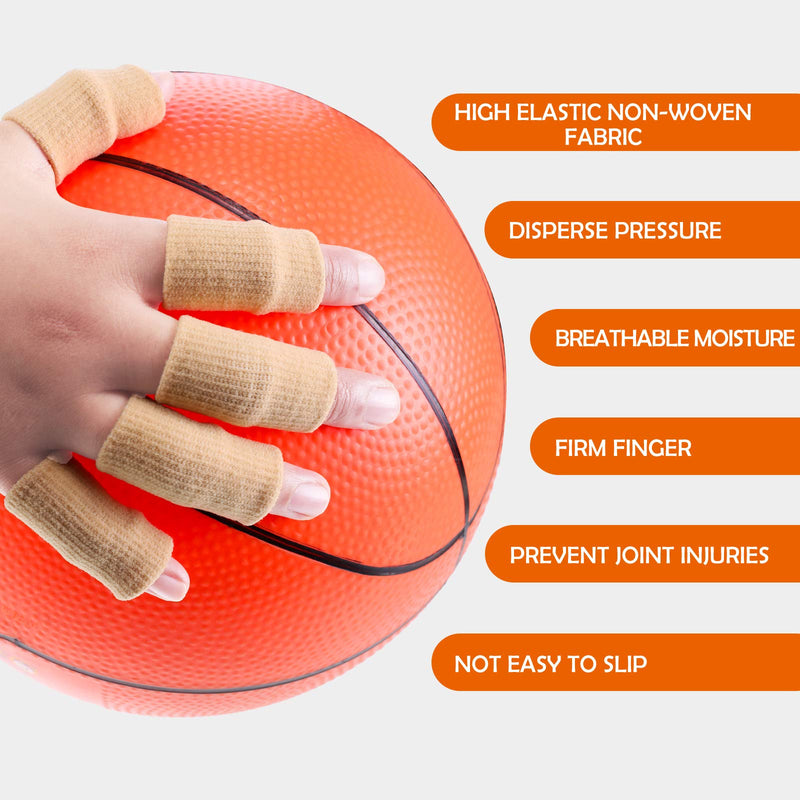 HIGH ELASTIC NON-WOVEN FABRIC

DISPERSE PRESSURE

BREATHABLE MOISTURE

FIRM FINGER

PREVENT JOINT INJURIES

NOT EASY TO SLIP